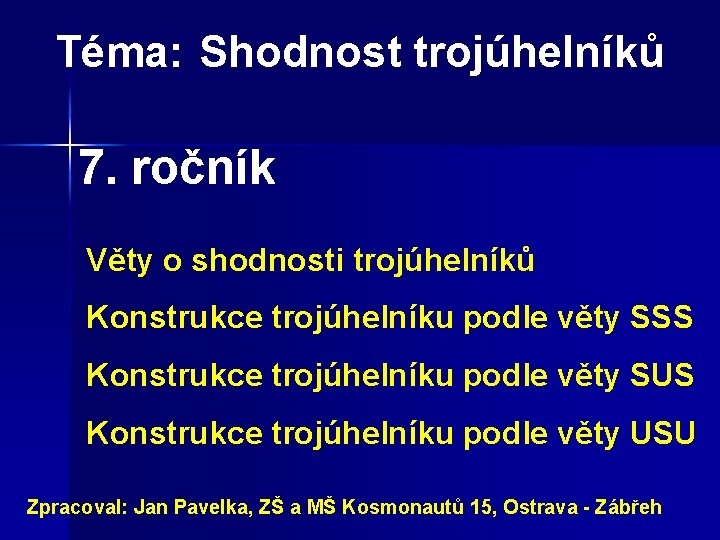 Téma: Shodnost trojúhelníků

7. ročník

Věty o shodnosti trojúhelníků

Konstrukce trojúhelníku podle věty SSS

Konstrukce trojúhelníku podle věty SUS

Konstrukce trojúhelníku podle věty USU

Zpracoval: Jan Pavelka, ZŠ a MŠ Kosmonautů 15, Ostrava - Zábřeh